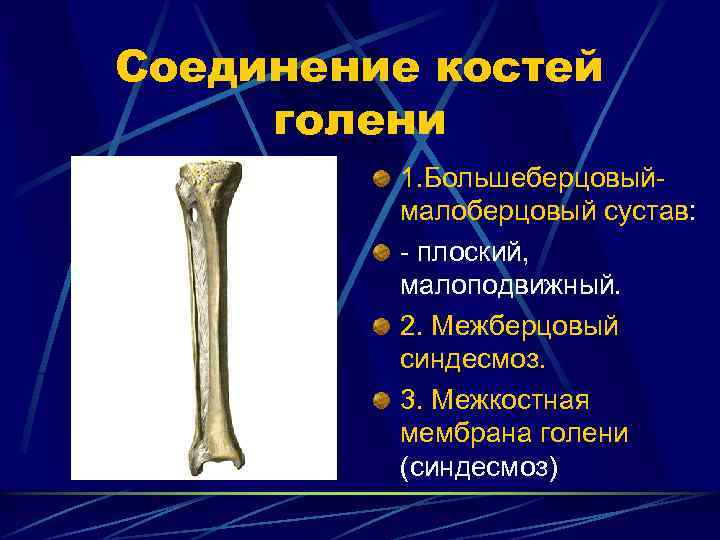 Соединение костей голени

1.Большеберцовый-малоберцовый сустав:

- плоский, малоподвижный.

2. Межберцовый синдесмоз.

3. Межкостная мембрана голени (синдесмоз)